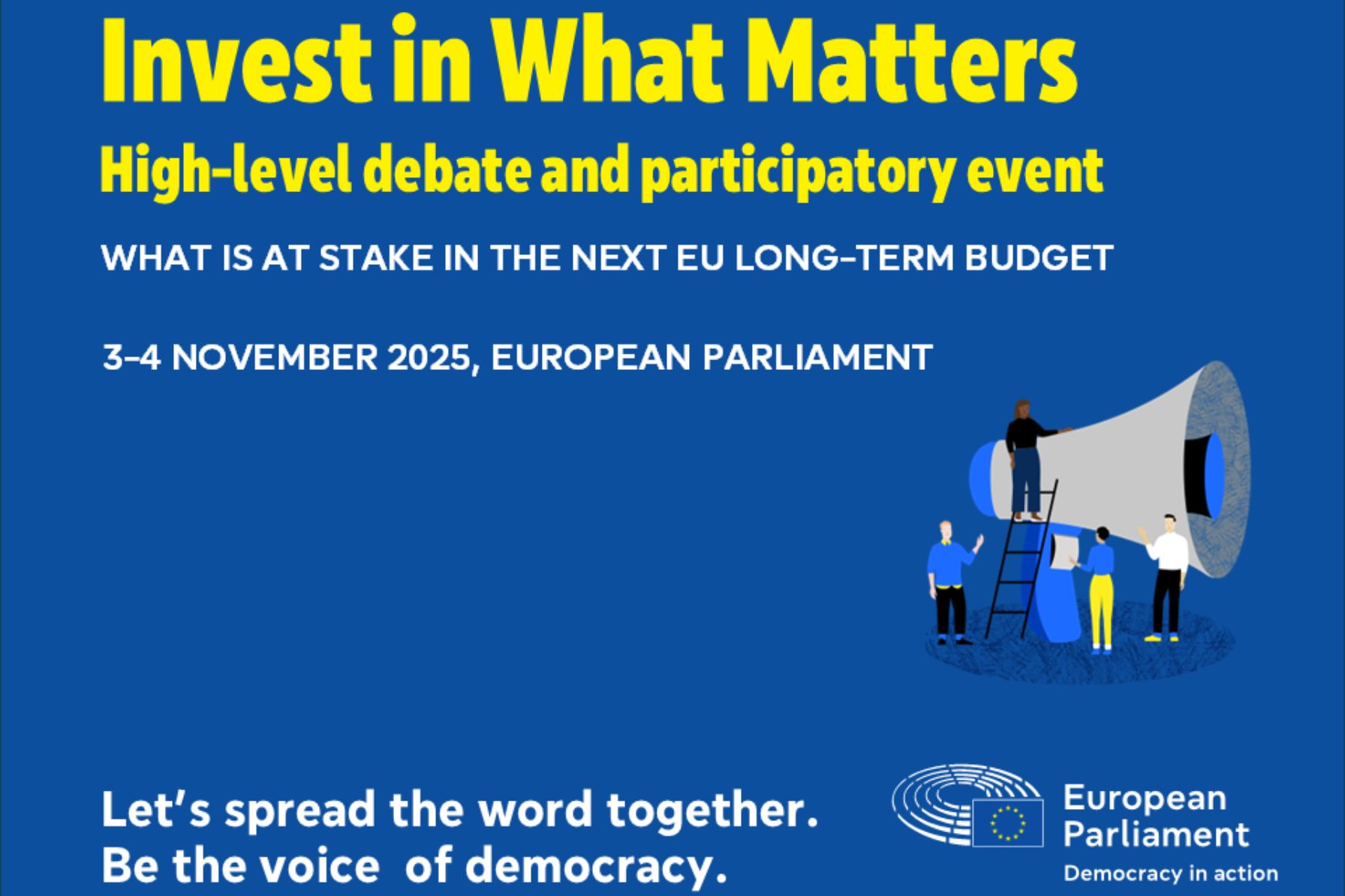 Invest in What Matters

High-level debate and participatory event

WHAT IS AT STAKE IN THE NEXT EU LONG-TERM BUDGET

3-4 NOVEMBER 2025, EUROPEAN PARLIAMENT

Let's spread the word together.
Be the voice of democracy.

European Parliament
Democracy in action